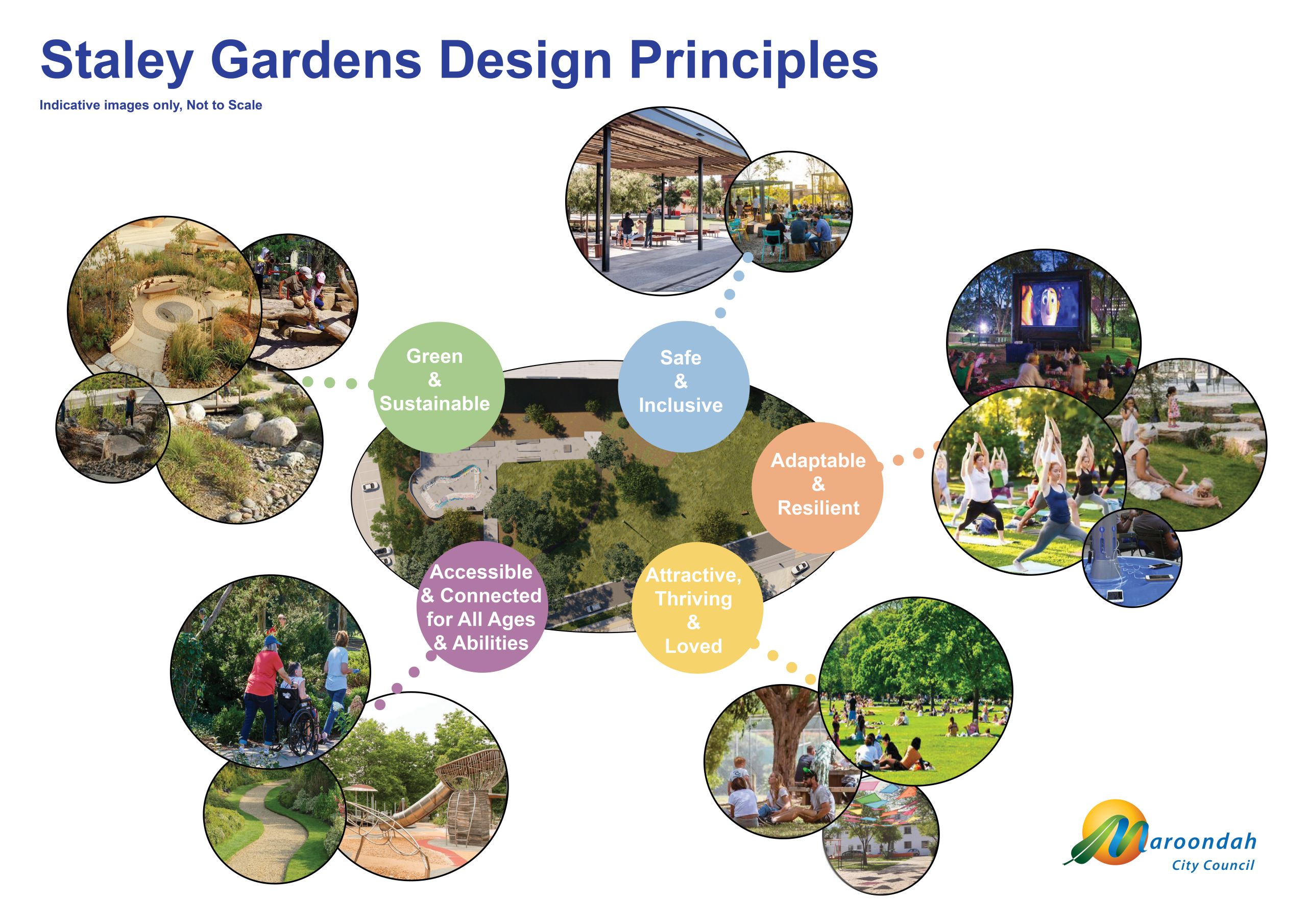 Staley Gardens Design Principles

Indicative images only, Not to Scale

Green & Sustainable

Safe & Inclusive

Adaptable & Resilient

Accessible & Connected for All Ages & Abilities

Attractive, Thriving & Loved

Maroondah City Council